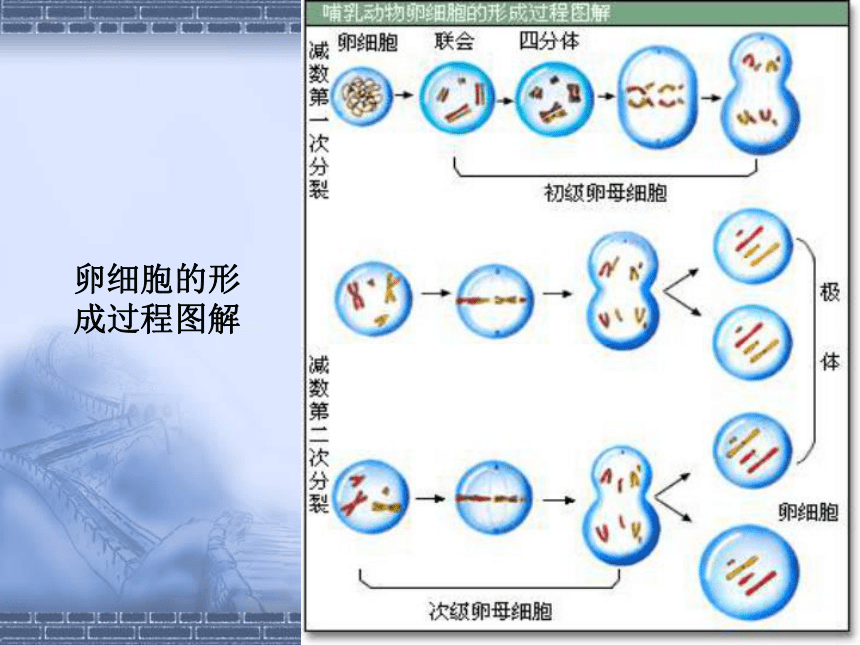 卵细胞的形成过程图解

哺乳动物卵细胞的形成过程图解

减数第一次分裂

卵细胞　联会　四分体

初级卵母细胞

减数第二次分裂

极体

卵细胞

次级卵母细胞